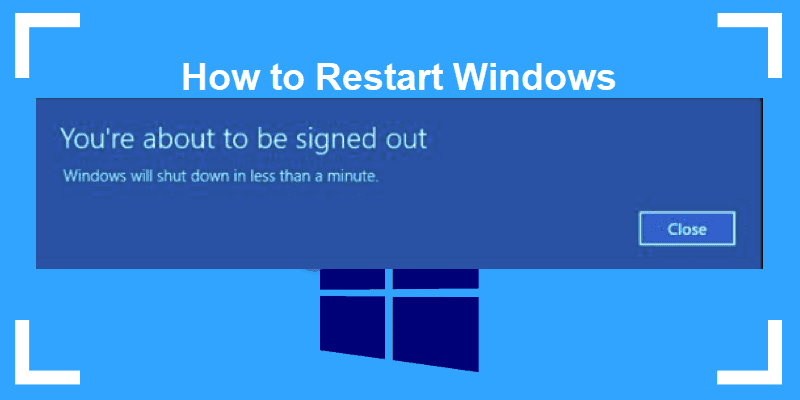 How to Restart Windows

You're about to be signed out

Windows will shut down in less than a minute.

Close